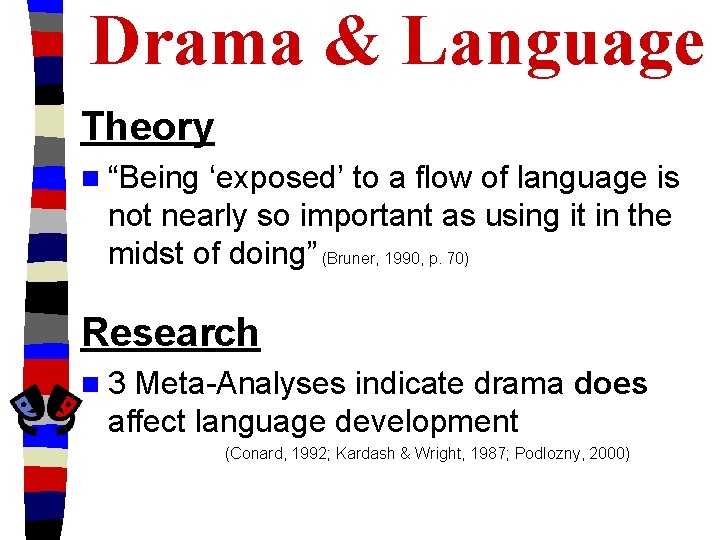 Drama & Language

Theory

“Being ‘exposed’ to a flow of language is not nearly so important as using it in the midst of doing” (Bruner, 1990, p. 70)

Research

3 Meta-Analyses indicate drama does affect language development

(Conard, 1992; Kardash & Wright, 1987; Podlozny, 2000)